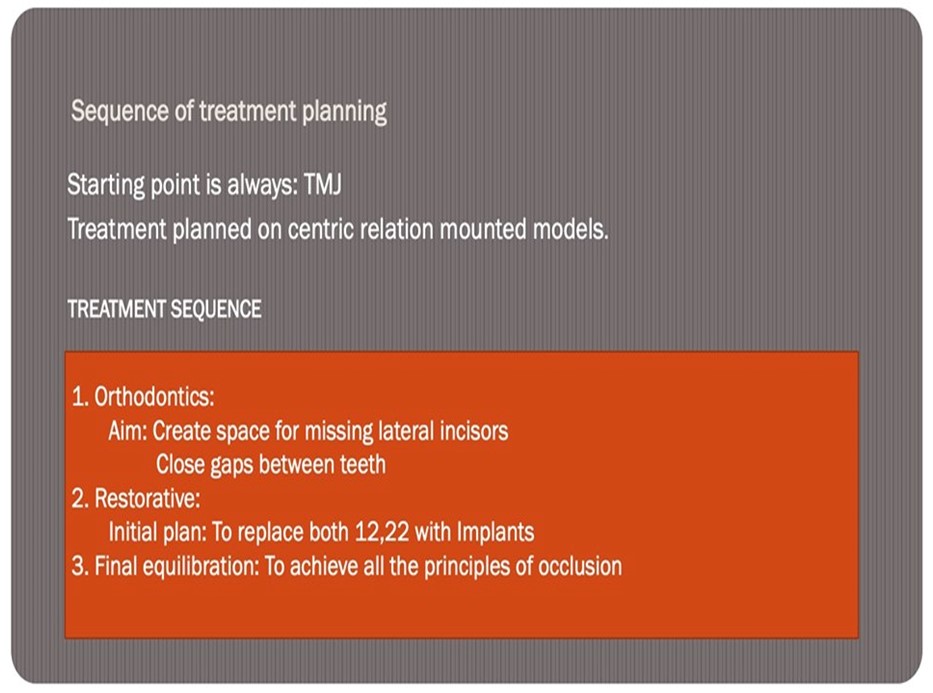 Sequence of treatment planning

Starting point is always: TMJ
Treatment planned on centric relation mounted models.

TREATMENT SEQUENCE

1. Orthodontics:
Aim: Create space for missing lateral incisors
Close gaps between teeth
2. Restorative:
Initial plan: To replace both 12,22 with Implants
3. Final equilibration: To achieve all the principles of occlusion